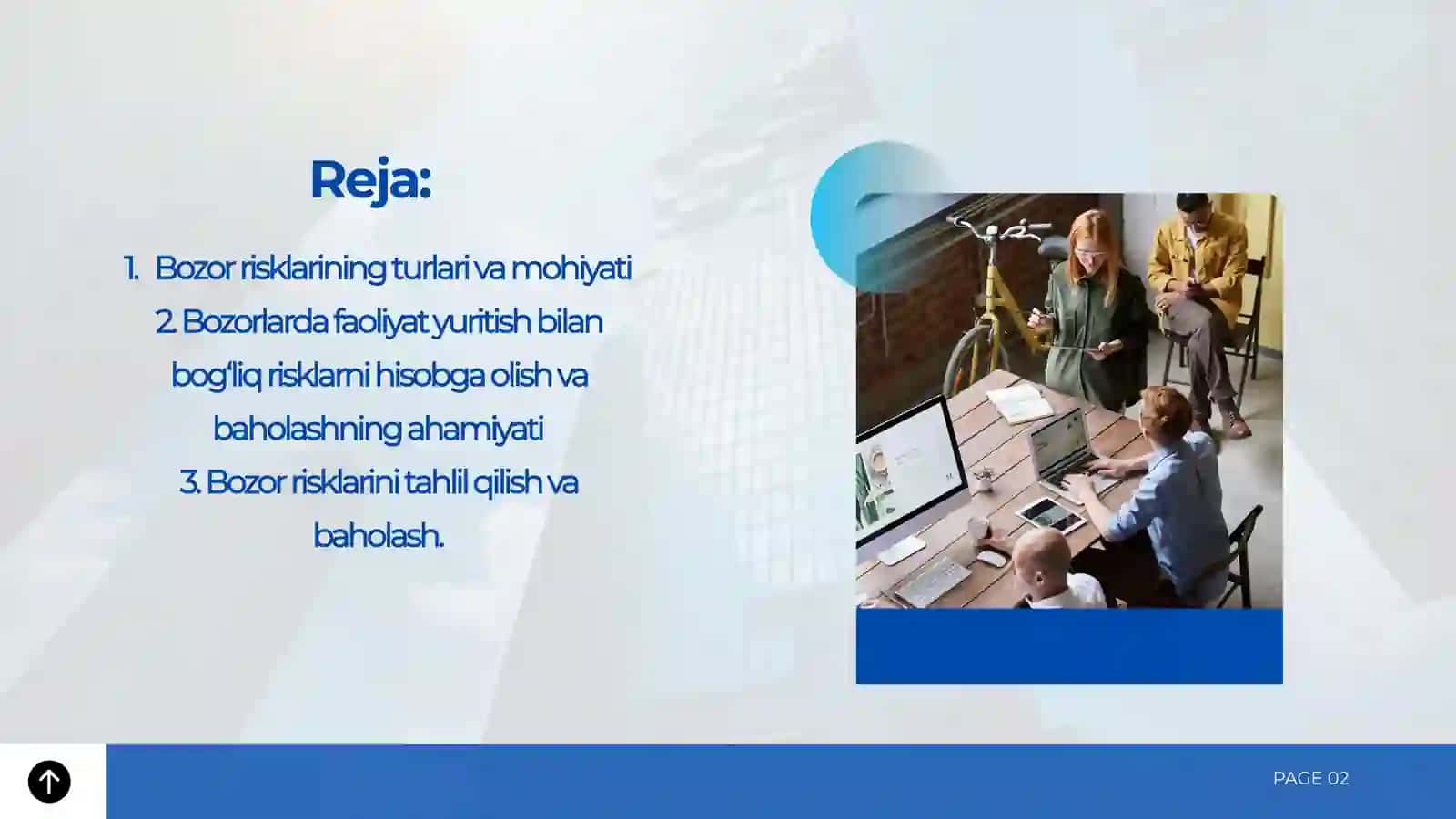 Reja:

1. Bozor risklarining turlari va mohiyati
2. Bozorlarda faoliyat yuritish bilan bog'liq risklarni hisobga olish va baholashning ahamiyati
3. Bozor risklarini tahlil qilish va baholash.

PAGE 02